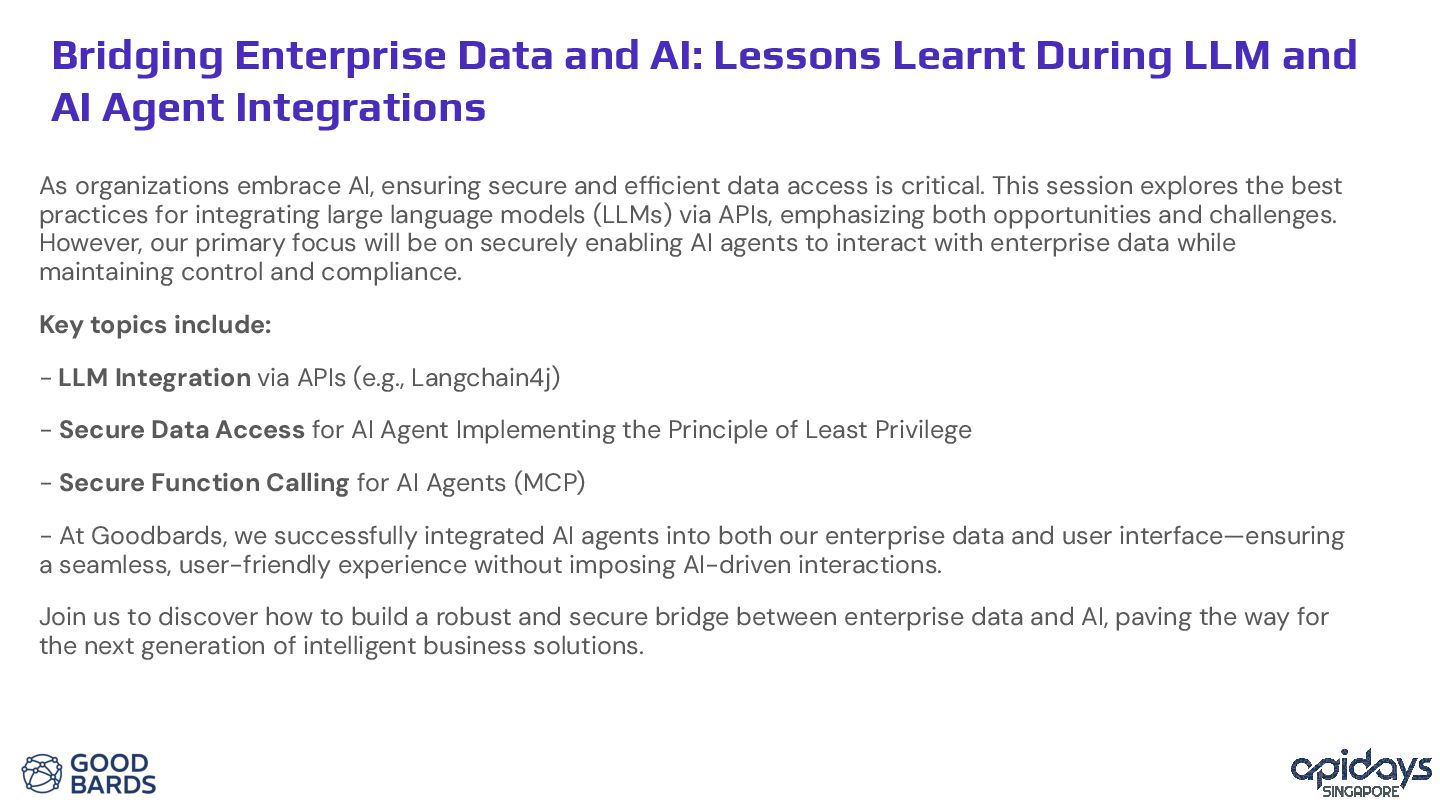 Bridging Enterprise Data and AI: Lessons Learnt During LLM and AI Agent Integrations

As organizations embrace AI, ensuring secure and efficient data access is critical. This session explores the best practices for integrating large language models (LLMs) via APIs, emphasizing both opportunities and challenges. However, our primary focus will be on securely enabling AI agents to interact with enterprise data while maintaining control and compliance.

Key topics include:

- LLM Integration via APIs (e.g., Langchain4j)

- Secure Data Access for AI Agent Implementing the Principle of Least Privilege

- Secure Function Calling for AI Agents (MCP)

- At Goodbards, we successfully integrated AI agents into both our enterprise data and user interface—ensuring a seamless, user-friendly experience without imposing AI-driven interactions.

Join us to discover how to build a robust and secure bridge between enterprise data and AI, paving the way for the next generation of intelligent business solutions.

GOOD BARDS

apidays SINGAPORE